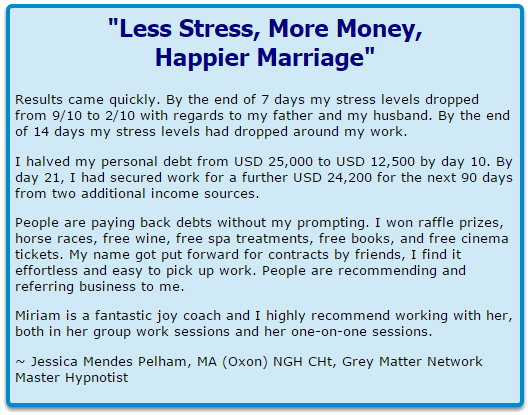 "Less Stress, More Money, Happier Marriage"

Results came quickly. By the end of 7 days my stress levels dropped from 9/10 to 2/10 with regards to my father and my husband. By the end of 14 days my stress levels had dropped around my work.

I halved my personal debt from USD 25,000 to USD 12,500 by day 10. By day 21, I had secured work for a further USD 24,200 for the next 90 days from two additional income sources.

People are paying back debts without my prompting. I won raffle prizes, horse races, free wine, free spa treatments, free books, and free cinema tickets. My name got put forward for contracts by friends, I find it effortless and easy to pick up work. People are recommending and referring business to me.

Miriam is a fantastic joy coach and I highly recommend working with her, both in her group work sessions and her one-on-one sessions.

~ Jessica Mendes Pelham, MA (Oxon) NGH CHt, Grey Matter Network Master Hypnotist